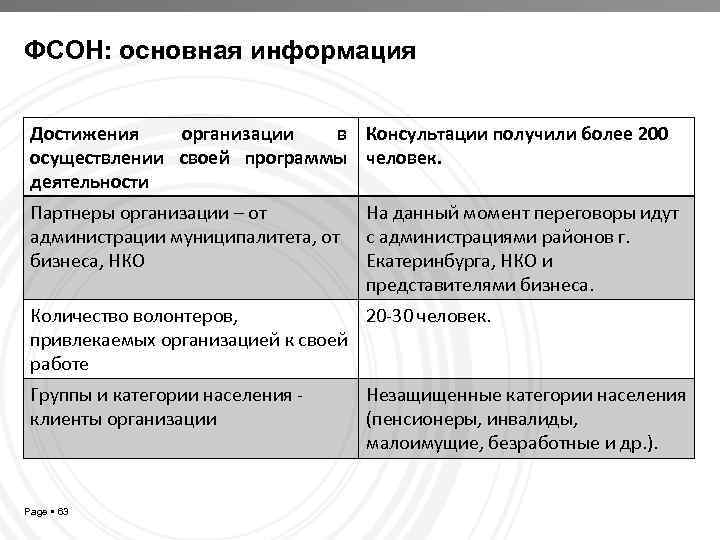 ФСОН: основная информация

| Достижения организации в осуществлении своей программы деятельности | Консультации получили более 200 человек. |
|---|---|
| Партнеры организации – от администрации муниципалитета, от бизнеса, НКО | На данный момент переговоры идут с администрациями районов г. Екатеринбурга, НКО и представителями бизнеса. |
| Количество волонтеров, привлекаемых организацией к своей работе | 20-30 человек. |
| Группы и категории населения - клиенты организации | Незащищенные категории населения (пенсионеры, инвалиды, малоимущие, безработные и др.). |

Page ▪ 63